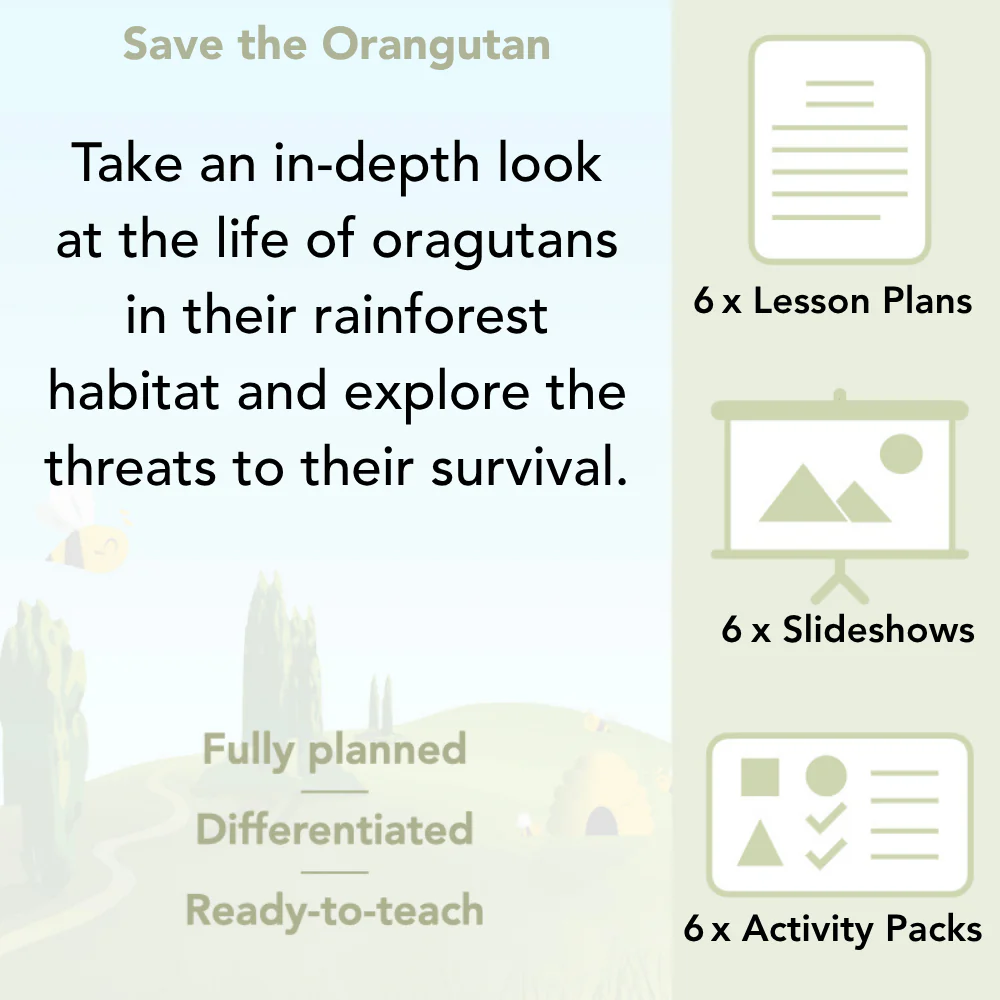 Save the Orangutan

Take an in-depth look at the life of oragutans in their rainforest habitat and explore the threats to their survival.

Fully planned

Differentiated

Ready-to-teach

6 x Lesson Plans

6 x Slideshows

6 x Activity Packs